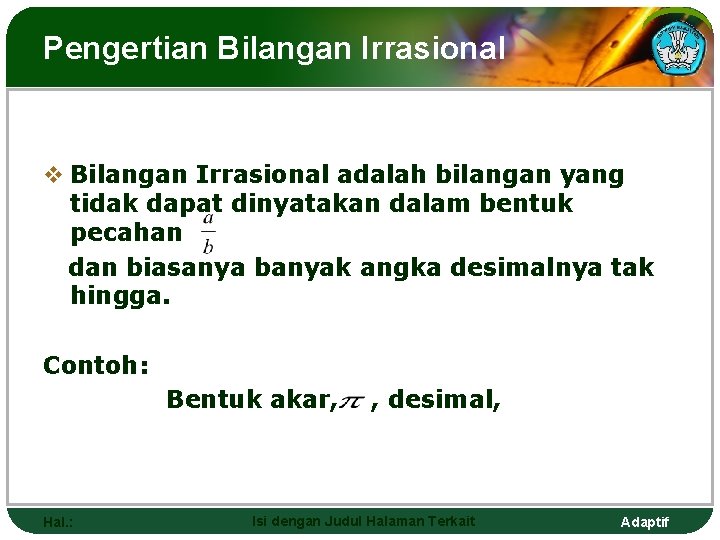 Pengertian Bilangan Irrasional

❖ Bilangan Irrasional adalah bilangan yang tidak dapat dinyatakan dalam bentuk pecahan $\frac{a}{b}$ dan biasanya banyak angka desimalnya tak hingga.

Contoh:

Bentuk akar, $\pi$ , desimal,

Hal.:

Isi dengan Judul Halaman Terkait

Adaptif